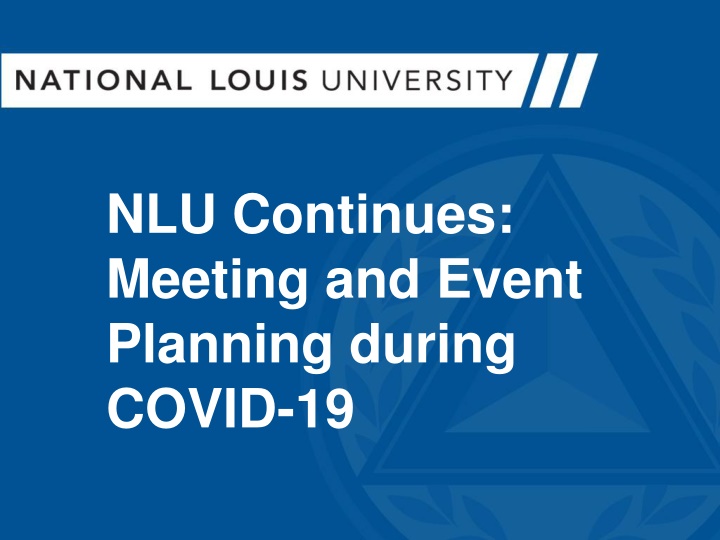 NATIONAL LOUIS UNIVERSITY

NLU Continues: Meeting and Event Planning during COVID-19